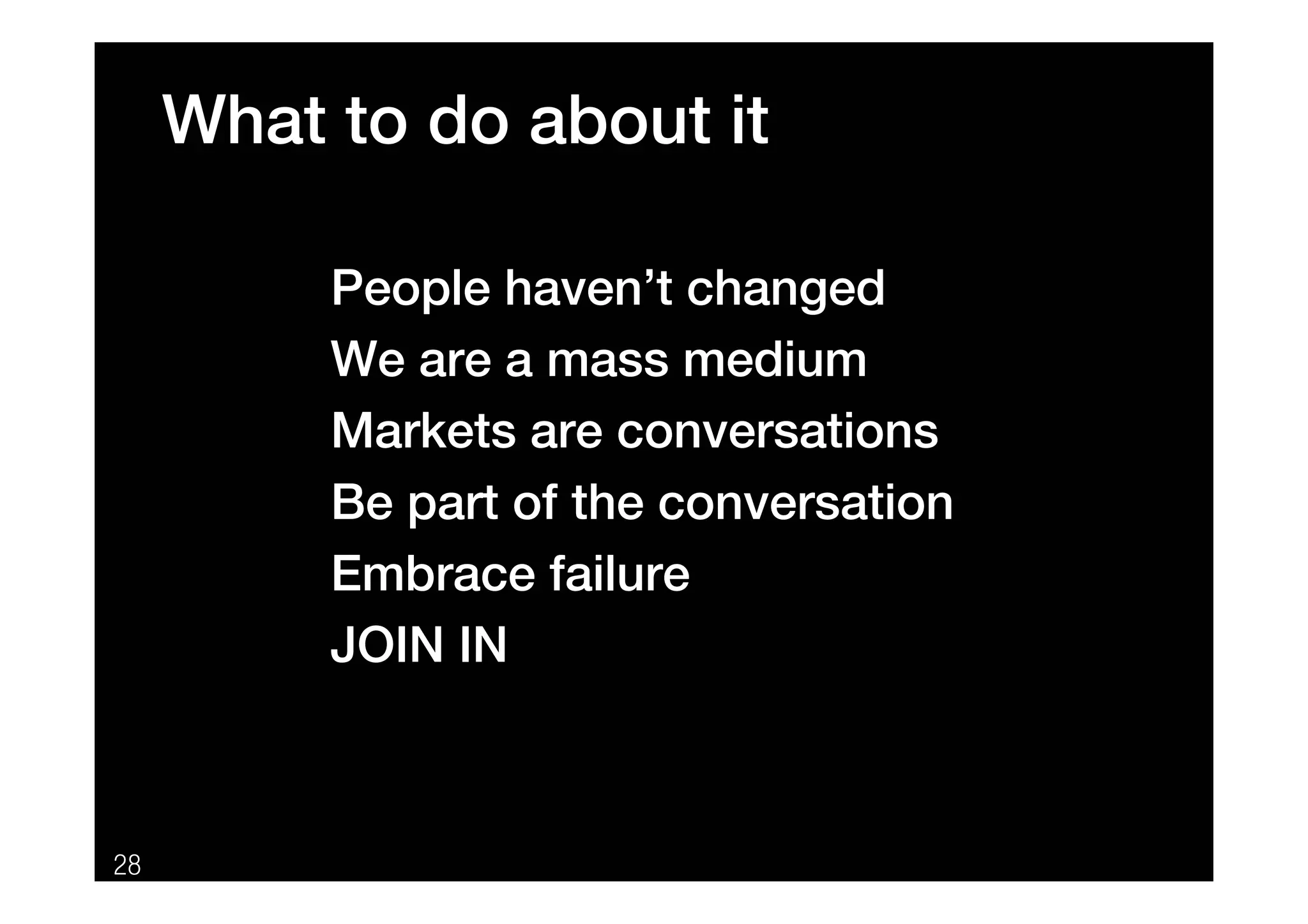 What to do about it

People haven’t changed

We are a mass medium

Markets are conversations

Be part of the conversation

Embrace failure

JOIN IN

28